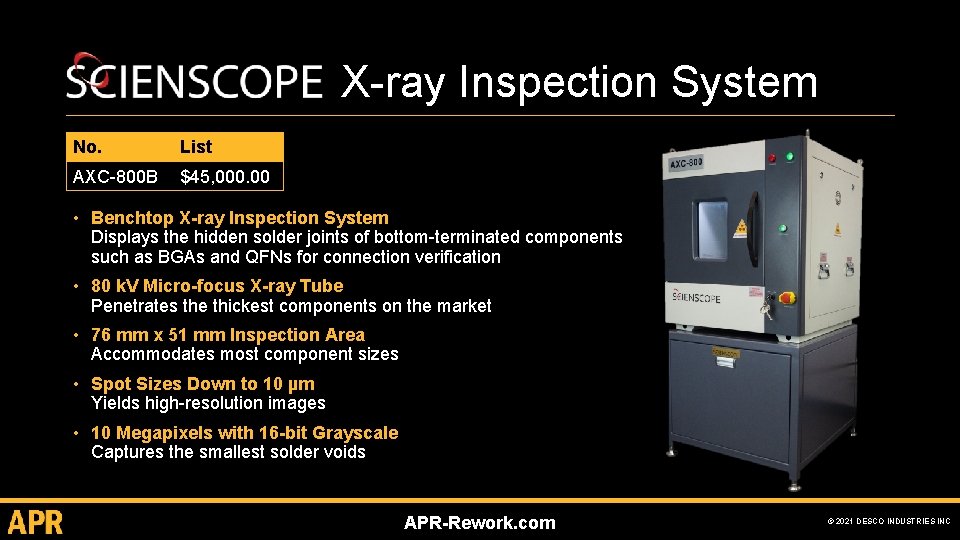 SCIENSCOPE X-ray Inspection System

| No. | List |
|---|---|
| AXC-800B | $45,000.00 |

• Benchtop X-ray Inspection System
Displays the hidden solder joints of bottom-terminated components such as BGAs and QFNs for connection verification

• 80 kV Micro-focus X-ray Tube
Penetrates the thickest components on the market

• 76 mm x 51 mm Inspection Area
Accommodates most component sizes

• Spot Sizes Down to 10 µm
Yields high-resolution images

• 10 Megapixels with 16-bit Grayscale
Captures the smallest solder voids

AXC-800

SCIENSCOPE

APR

APR-Rework.com

© 2021 DESCO INDUSTRIES INC